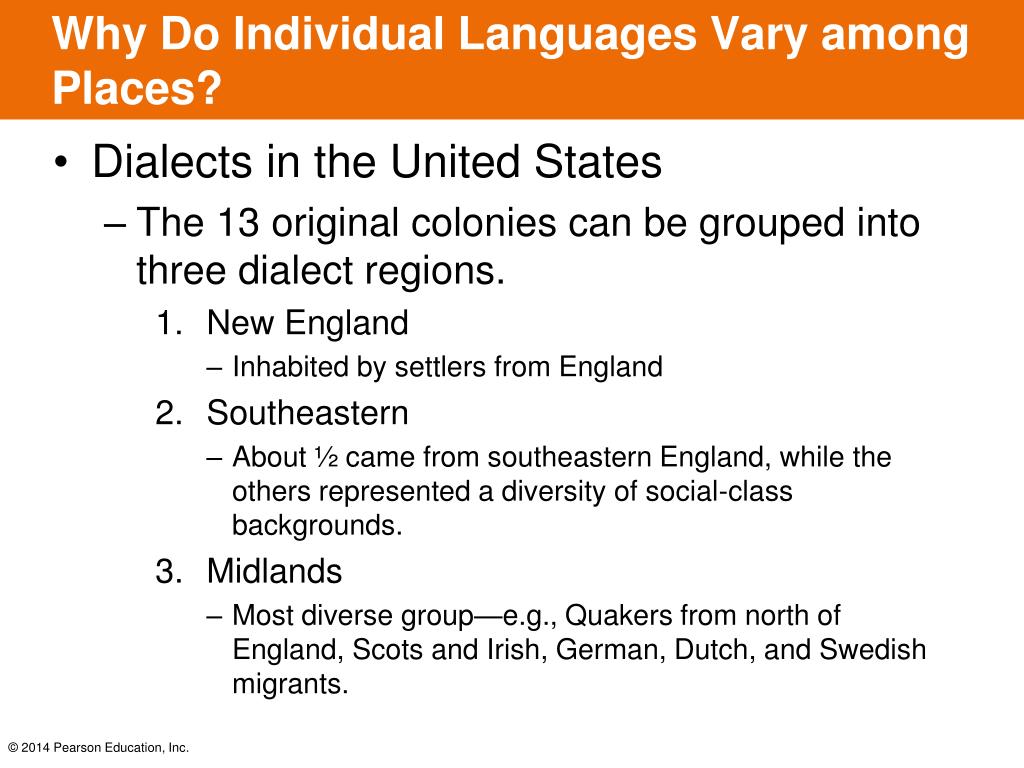 Why Do Individual Languages Vary among Places?

• Dialects in the United States

– The 13 original colonies can be grouped into three dialect regions.

1. New England

– Inhabited by settlers from England

2. Southeastern

– About ½ came from southeastern England, while the others represented a diversity of social-class backgrounds.

3. Midlands

– Most diverse group—e.g., Quakers from north of England, Scots and Irish, German, Dutch, and Swedish migrants.

© 2014 Pearson Education, Inc.